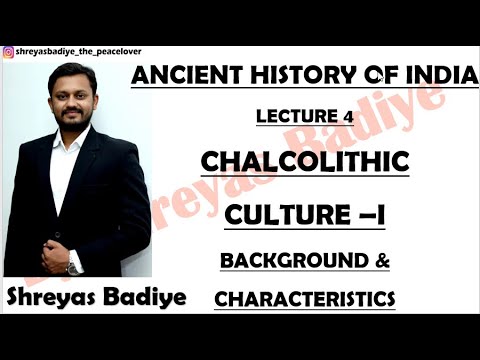 shreyasbadiye_the_peacelover

ANCIENT HISTORY OF INDIA

LECTURE 4

CHALCOLITHIC CULTURE –I

BACKGROUND & CHARACTERISTICS

Shreyas Badiye

Shreyas Badiye